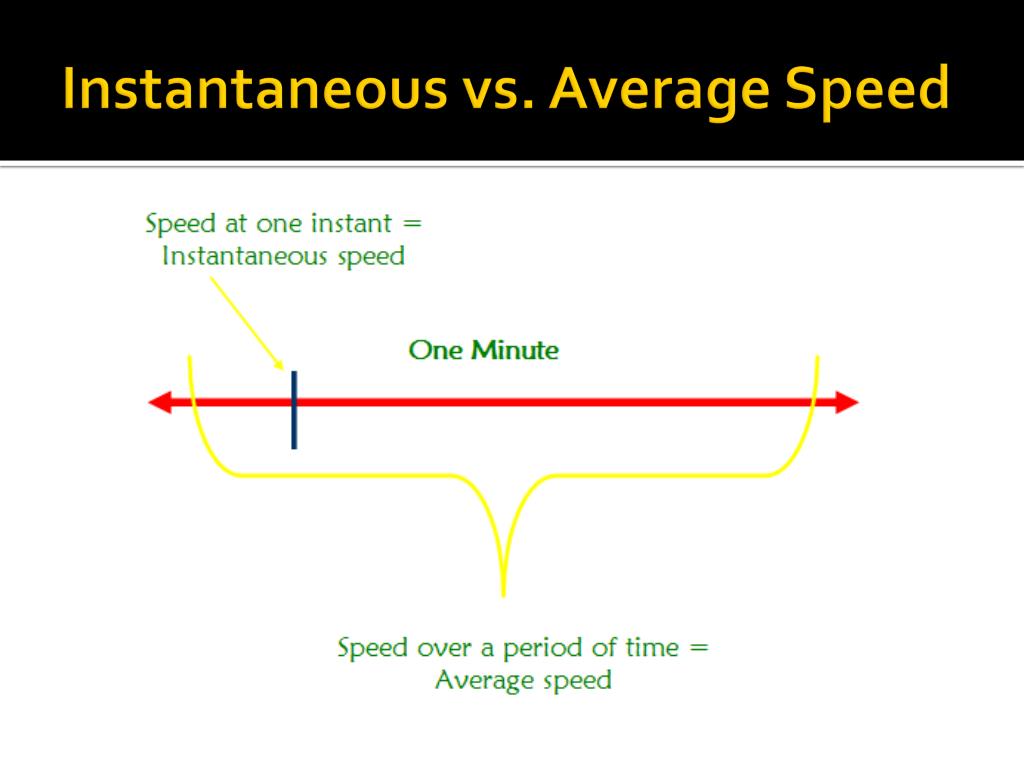 Instantaneous vs. Average Speed

Speed at one instant = Instantaneous speed

One Minute

Speed over a period of time = Average speed